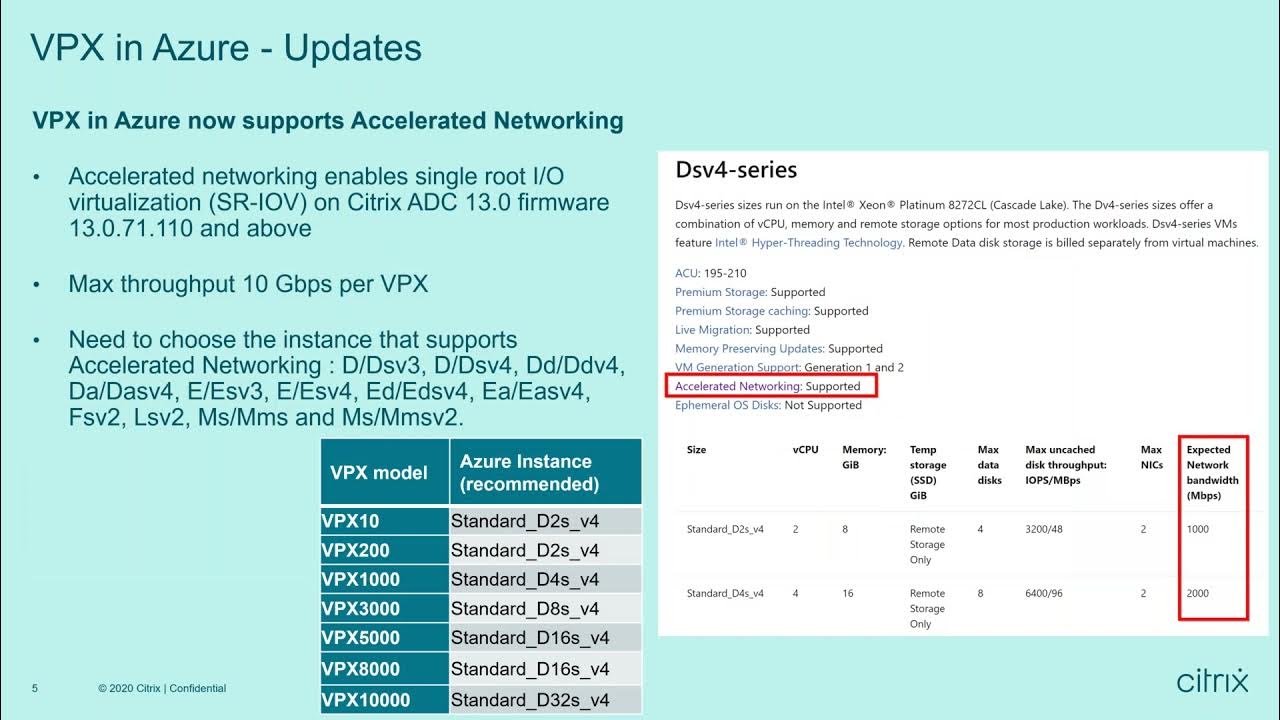 VPX in Azure - Updates

VPX in Azure now supports Accelerated Networking

• Accelerated networking enables single root I/O virtualization (SR-IOV) on Citrix ADC 13.0 firmware 13.0.71.110 and above

• Max throughput 10 Gbps per VPX

• Need to choose the instance that supports Accelerated Networking : D/Dsv3, D/Dsv4, Dd/Ddv4, Da/Dasv4, E/Esv3, E/Esv4, Ed/Edsv4, Ea/Easv4, Fsv2, Lsv2, Ms/Mms and Ms/Mmsv2.

| VPX model | Azure Instance (recommended) |
|---|---|
| VPX10 | Standard_D2s_v4 |
| VPX200 | Standard_D2s_v4 |
| VPX1000 | Standard_D4s_v4 |
| VPX3000 | Standard_D8s_v4 |
| VPX5000 | Standard_D16s_v4 |
| VPX8000 | Standard_D16s_v4 |
| VPX10000 | Standard_D32s_v4 |

Dsv4-series

Dsv4-series sizes run on the Intel® Xeon® Platinum 8272CL (Cascade Lake). The Dv4-series sizes offer a combination of vCPU, memory and remote storage options for most production workloads. Dsv4-series VMs feature Intel® Hyper-Threading Technology. Remote Data disk storage is billed separately from virtual machines.

ACU: 195-210
Premium Storage: Supported
Premium Storage caching: Supported
Live Migration: Supported
Memory Preserving Updates: Supported
VM Generation Support: Generation 1 and 2
Accelerated Networking: Supported
Ephemeral OS Disks: Not Supported

| Size | vCPU | Memory: GiB | Temp storage (SSD) GiB | Max data disks | Max uncached disk throughput: IOPS/MBps | Max NICs | Expected Network bandwidth (Mbps) |
|---|---|---|---|---|---|---|---|
| Standard_D2s_v4 | 2 | 8 | Remote Storage Only | 4 | 3200/48 | 2 | 1000 |
| Standard_D4s_v4 | 4 | 16 | Remote Storage Only | 8 | 6400/96 | 2 | 2000 |

5 © 2020 Citrix | Confidential

citrix